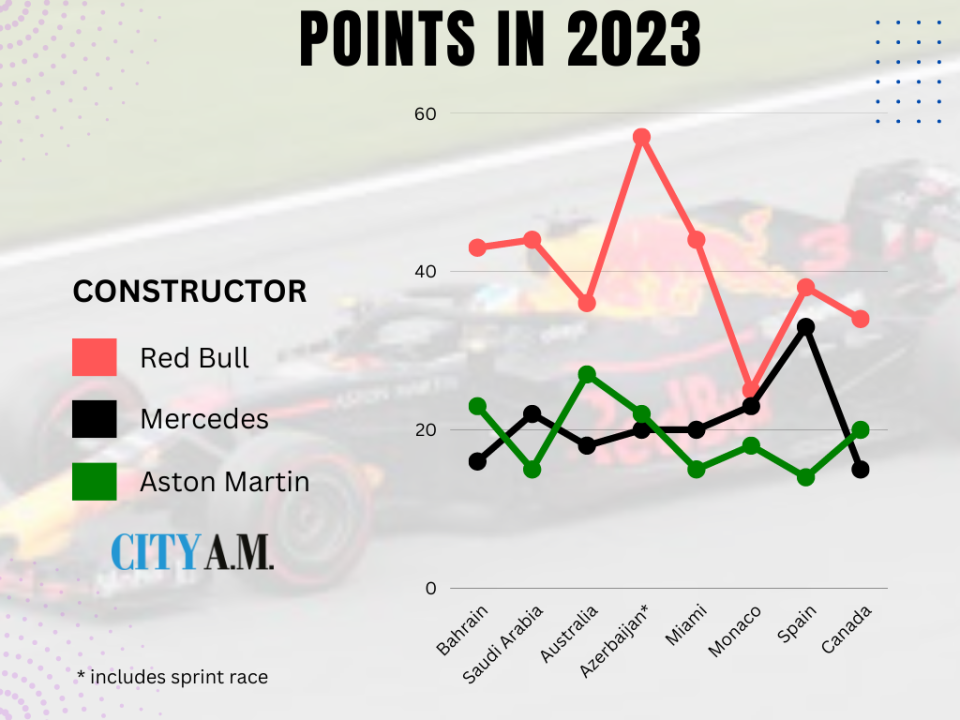 POINTS IN 2023

CONSTRUCTOR

Red Bull

Mercedes

Aston Martin

CITY A.M.

* includes sprint race

60

40

20

0

Bahrain

Saudi Arabia

Australia

Azerbaijan*

Miami

Monaco

Spain

Canada